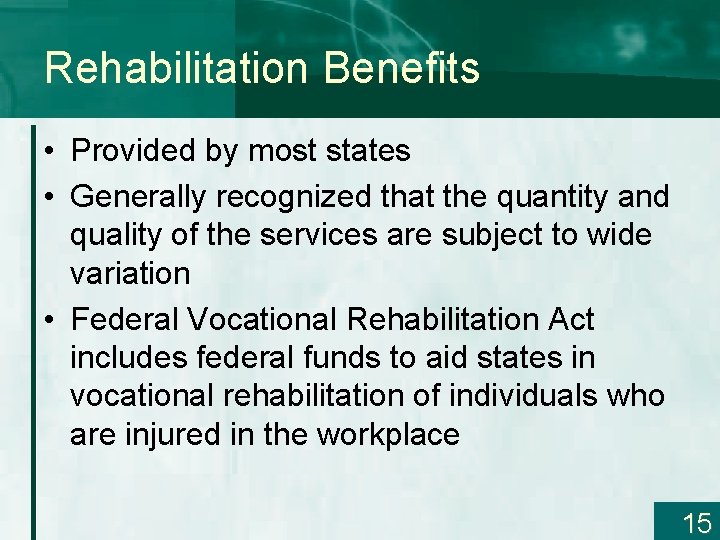 Rehabilitation Benefits

• Provided by most states

• Generally recognized that the quantity and quality of the services are subject to wide variation

• Federal Vocational Rehabilitation Act includes federal funds to aid states in vocational rehabilitation of individuals who are injured in the workplace

15